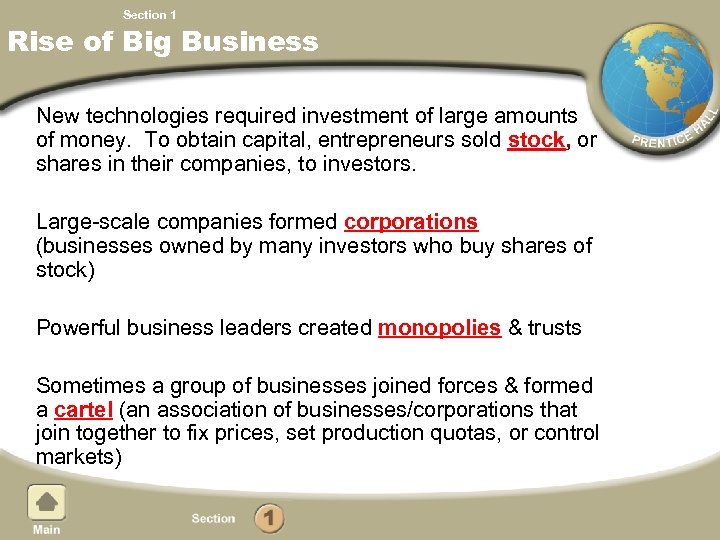 Section 1

Rise of Big Business

PRENTICE HALL

New technologies required investment of large amounts of money. To obtain capital, entrepreneurs sold stock, or shares in their companies, to investors.

Large-scale companies formed corporations (businesses owned by many investors who buy shares of stock)

Powerful business leaders created monopolies & trusts

Sometimes a group of businesses joined forces & formed a cartel (an association of businesses/corporations that join together to fix prices, set production quotas, or control markets)

Main

Section 1